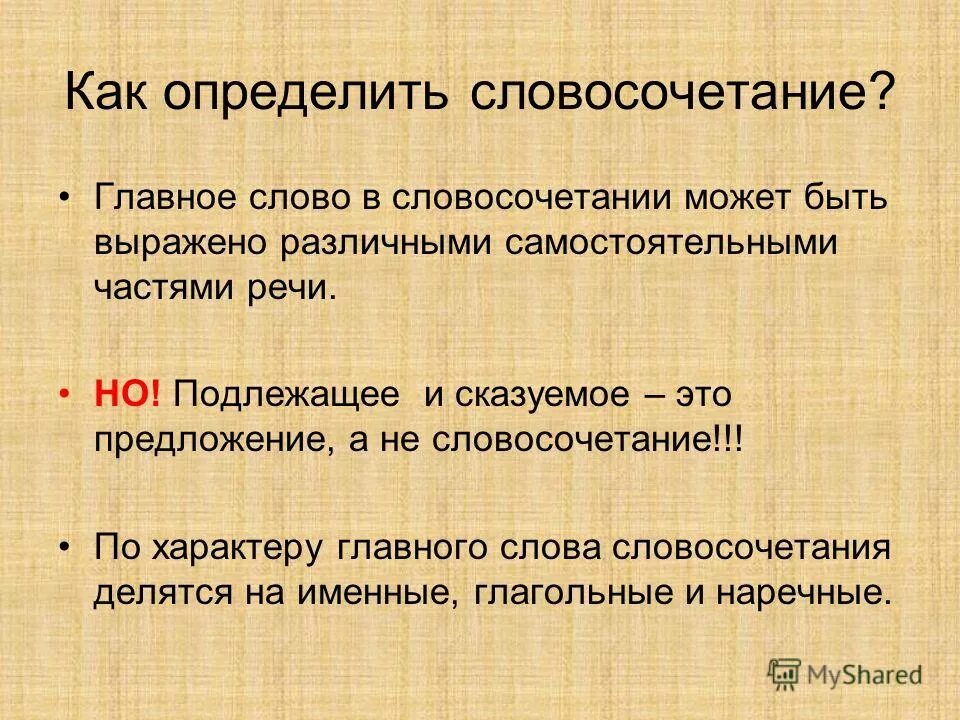 Как определить словосочетание?

• Главное слово в словосочетании может быть выражено различными самостоятельными частями речи.

• НО! Подлежащее  и сказуемое – это предложение, а не словосочетание!!!

• По характеру главного слова словосочетания делятся на именные, глагольные и наречные.

MyShared